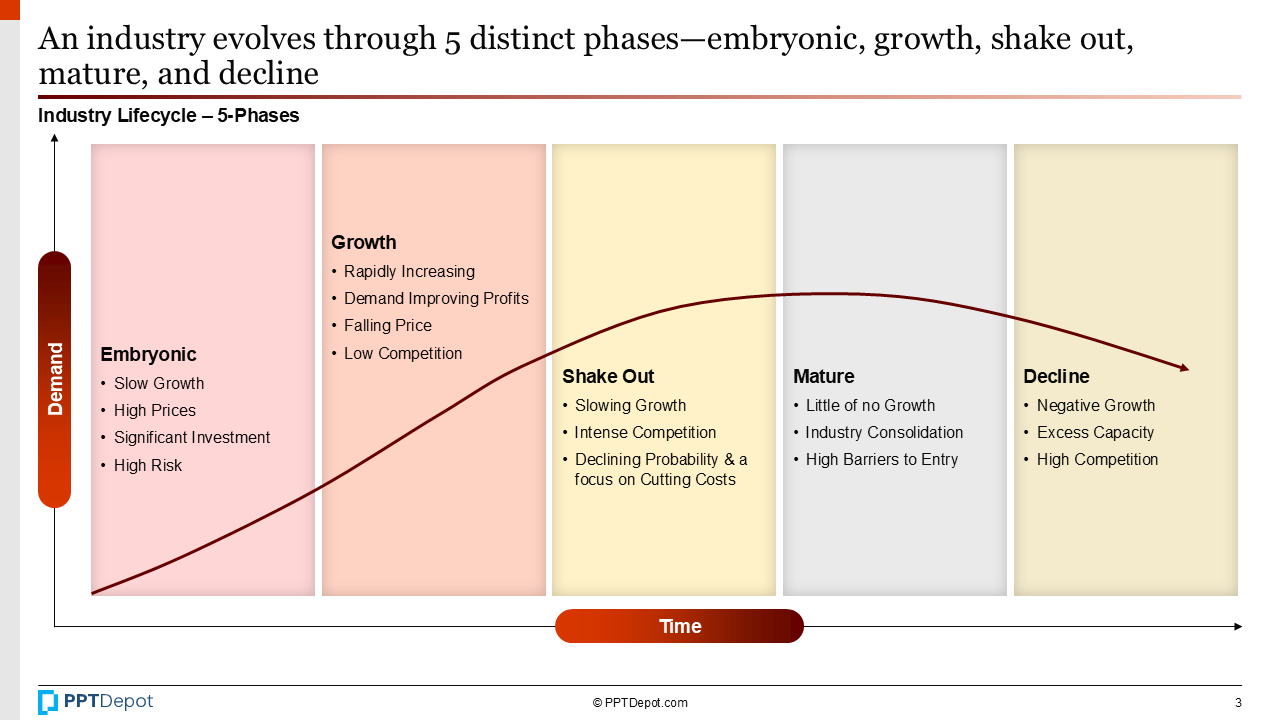 An industry evolves through 5 distinct phases—embryonic, growth, shake out, mature, and decline

Industry Lifecycle – 5-Phases

Demand

Embryonic
• Slow Growth
• High Prices
• Significant Investment
• High Risk

Growth
• Rapidly Increasing
• Demand Improving Profits
• Falling Price
• Low Competition

Shake Out
• Slowing Growth
• Intense Competition
• Declining Probability & a focus on Cutting Costs

Mature
• Little of no Growth
• Industry Consolidation
• High Barriers to Entry

Decline
• Negative Growth
• Excess Capacity
• High Competition

Time

PPTDepot

© PPTDepot.com

3